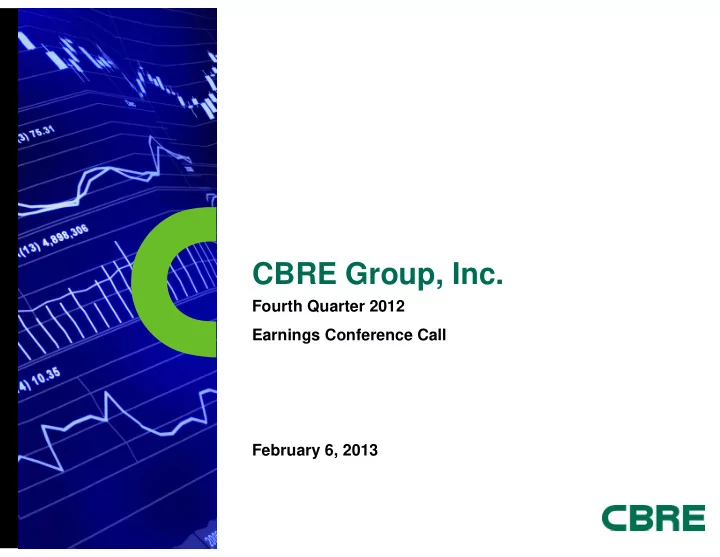 3) 75.31

(13) 4,898,306

4) 10.35

CBRE Group, Inc.

Fourth Quarter 2012

Earnings Conference Call

February 6, 2013

CBRE